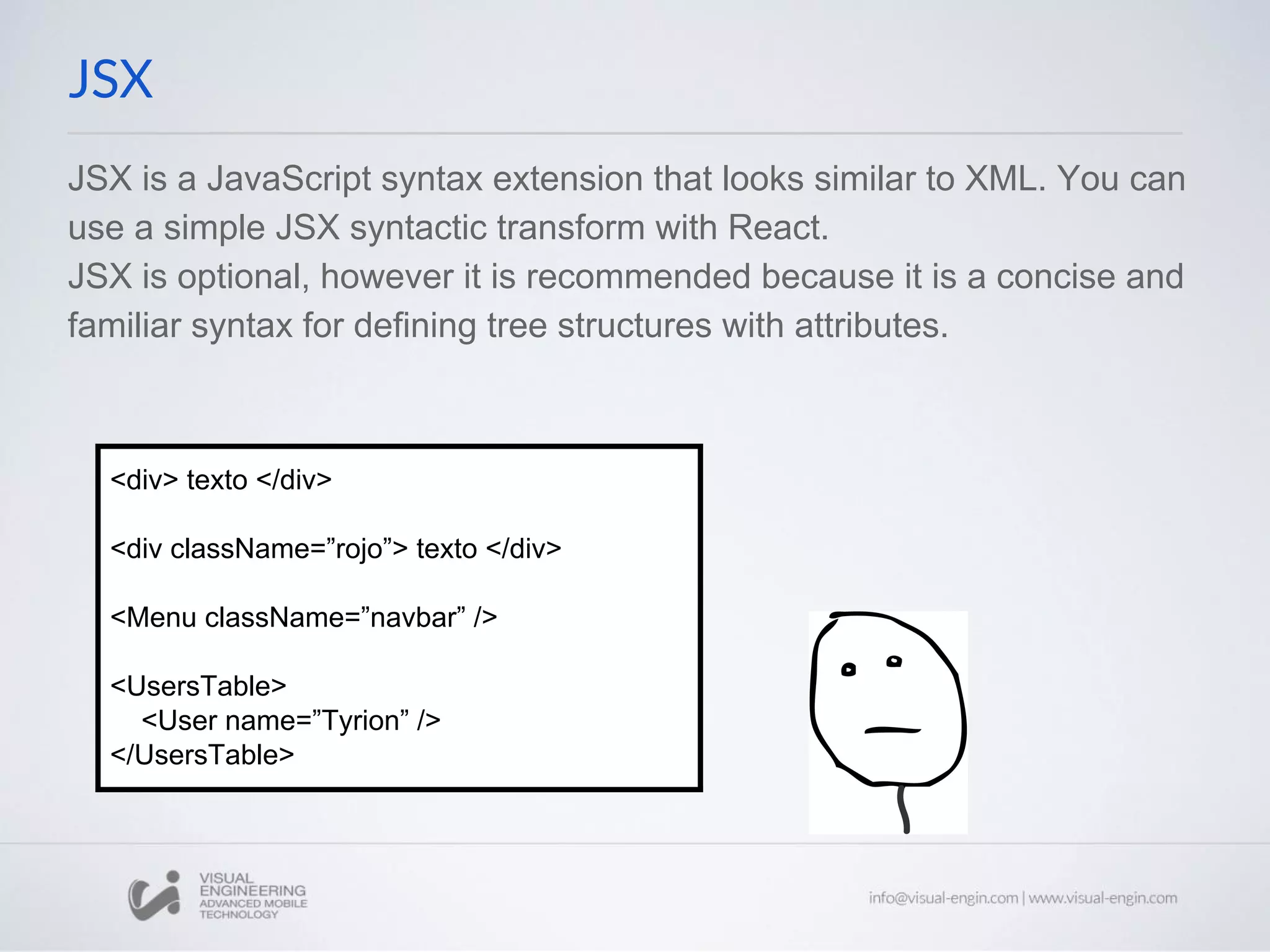 JSX

JSX is a JavaScript syntax extension that looks similar to XML. You can use a simple JSX syntactic transform with React.
JSX is optional, however it is recommended because it is a concise and familiar syntax for defining tree structures with attributes.

<div> texto </div>

<div className=”rojo”> texto </div>

<Menu className=”navbar” />

<UsersTable>
<User name=”Tyrion” />
</UsersTable>

VISUAL ENGINEERING ADVANCED MOBILE TECHNOLOGY

info@visual-engin.com | www.visual-engin.com